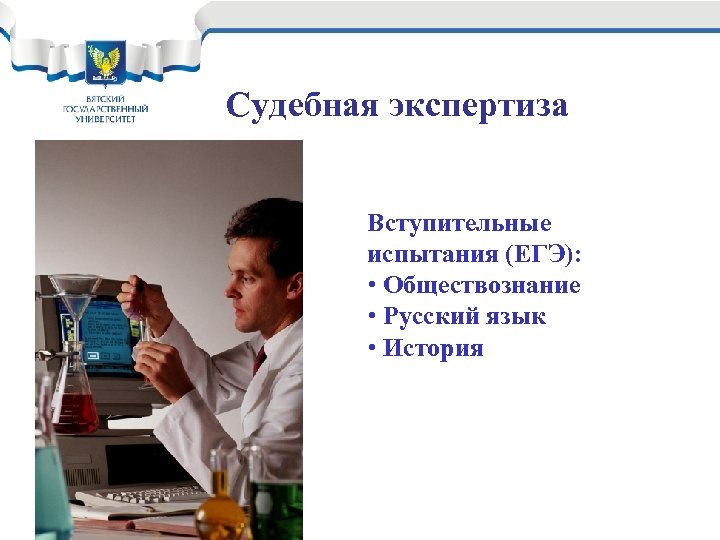 ВЯТСКИЙ ГОСУДАРСТВЕННЫЙ УНИВЕРСИТЕТ

Судебная экспертиза

Вступительные испытания (ЕГЭ):
• Обществознание
• Русский язык
• История